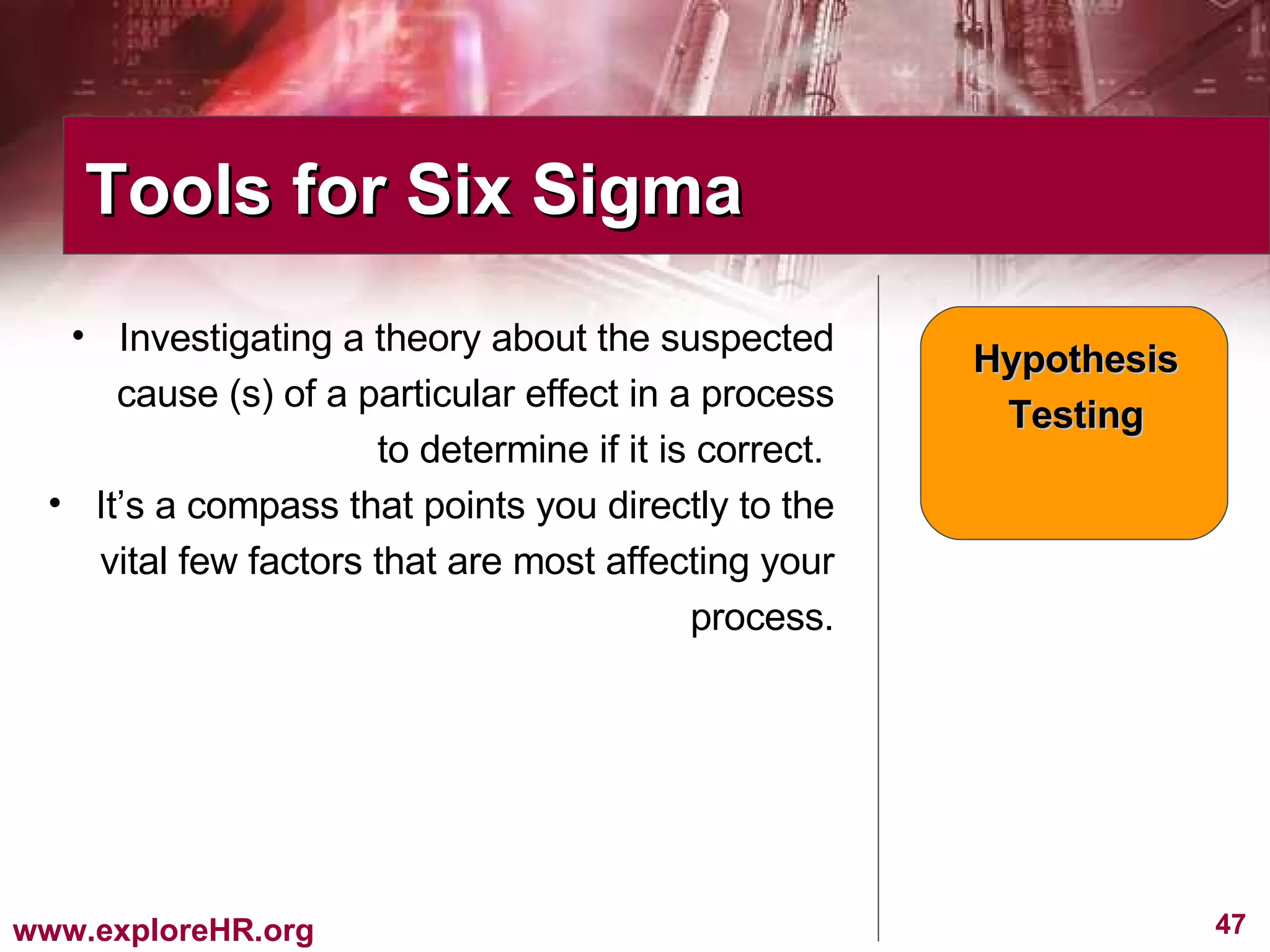 Tools for Six Sigma

• Investigating a theory about the suspected cause (s) of a particular effect in a process to determine if it is correct.
• It’s a compass that points you directly to the vital few factors that are most affecting your process.

Hypothesis Testing

www.exploreHR.org

47